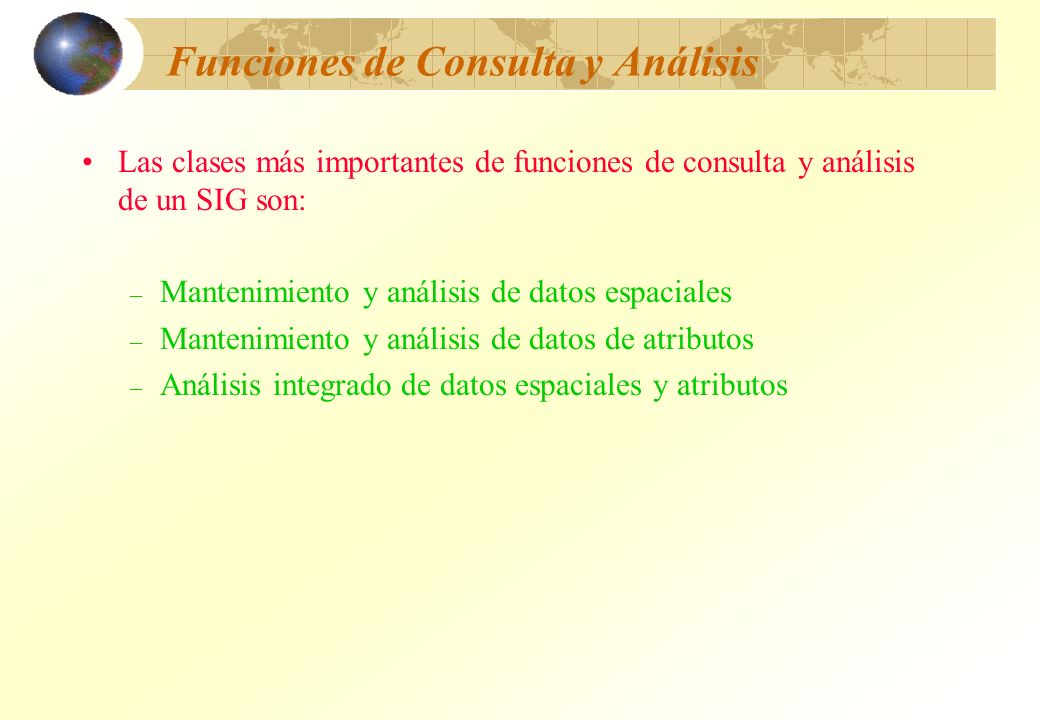 Funciones de Consulta y Análisis

• Las clases más importantes de funciones de consulta y análisis de un SIG son:

– Mantenimiento y análisis de datos espaciales
– Mantenimiento y análisis de datos de atributos
– Análisis integrado de datos espaciales y atributos